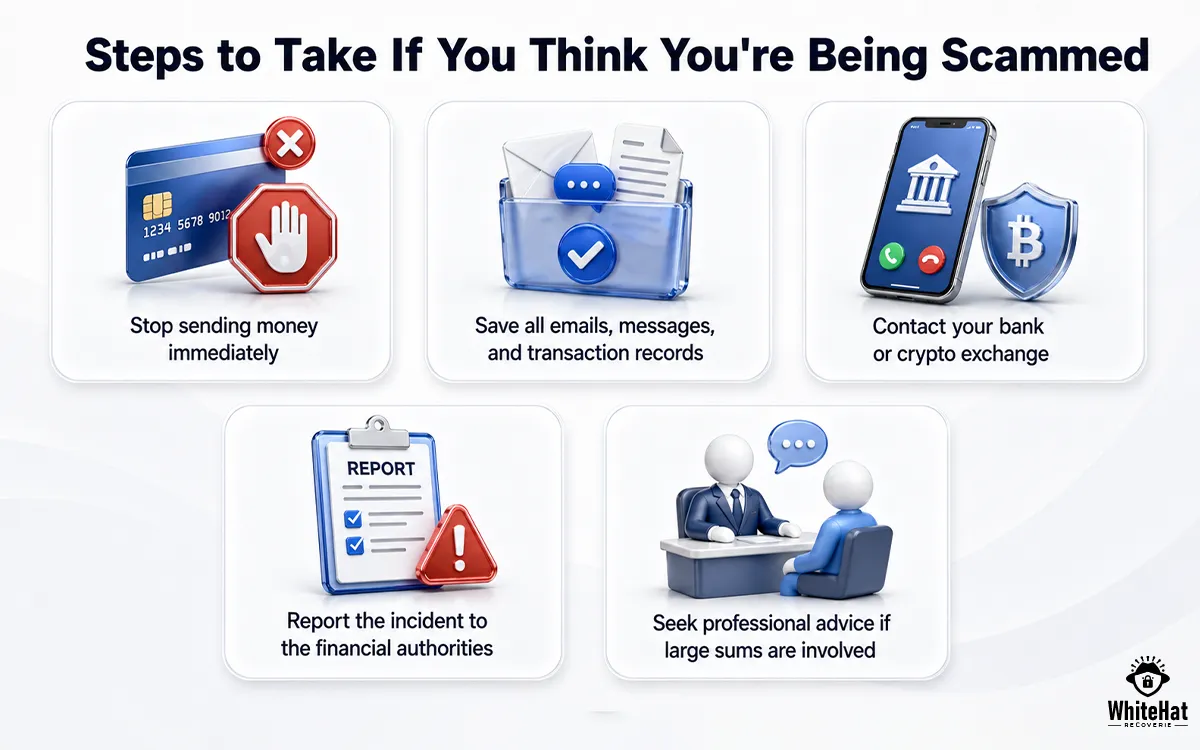 Steps to Take If You Think You're Being Scammed

1234 5678 9012

Stop sending money immediately

Save all emails, messages, and transaction records

Contact your bank or crypto exchange

REPORT

Report the incident to the financial authorities

Seek professional advice if large sums are involved

WhiteHat
RECOVERIE